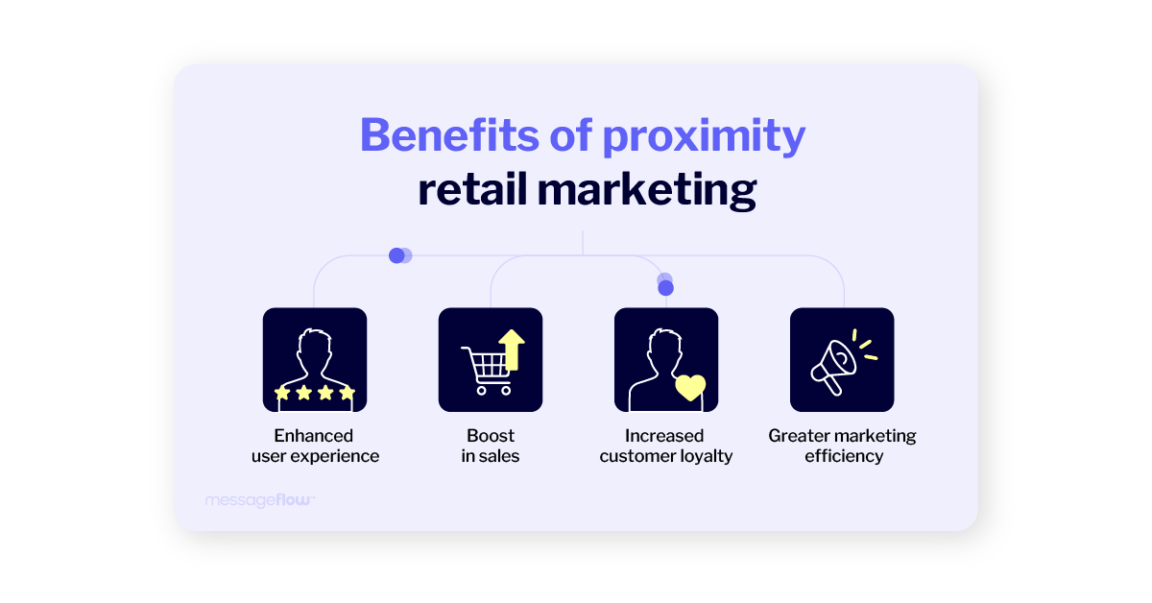 Benefits of proximity retail marketing

Enhanced user experience

Boost in sales

Increased customer loyalty

Greater marketing efficiency

messageflow